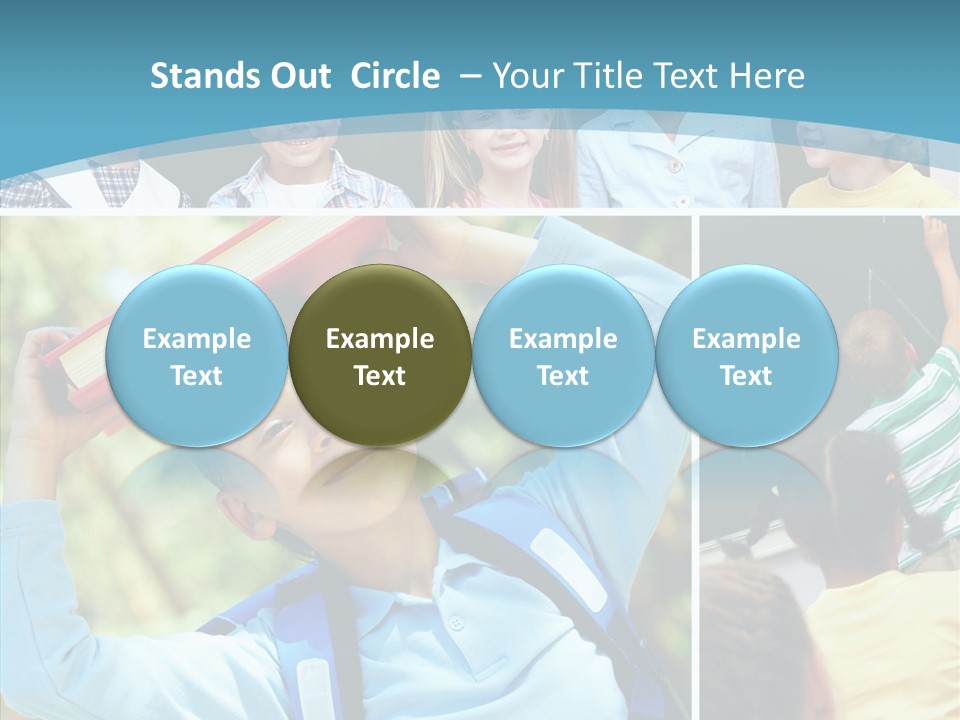 Stands Out Circle – Your Title Text Here

Example Text

Example Text

Example Text

Example Text